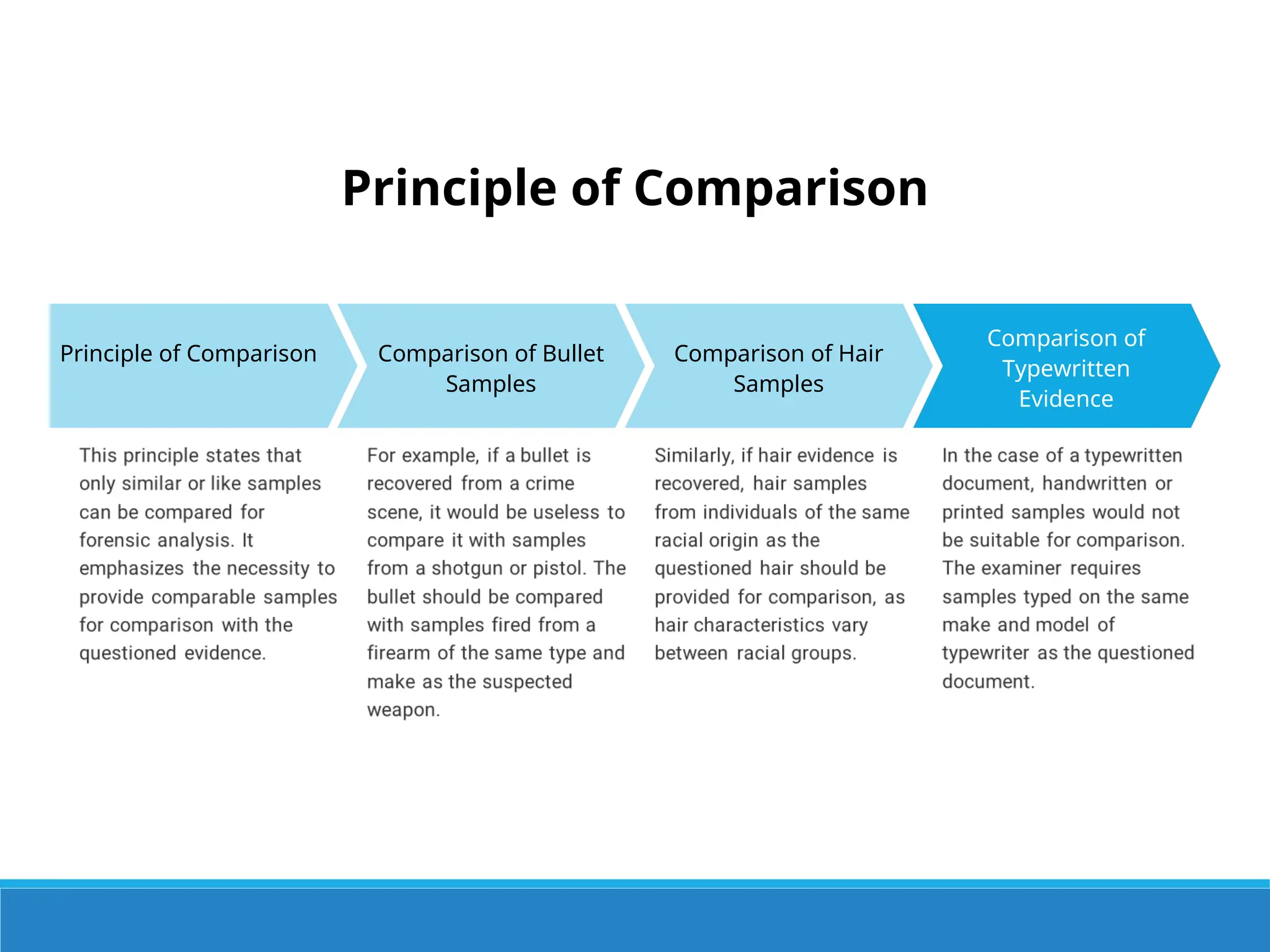 Principle of Comparison

Principle of Comparison

This principle states that only similar or like samples can be compared for forensic analysis. It emphasizes the necessity to provide comparable samples for comparison with the questioned evidence.

Comparison of Bullet Samples

For example, if a bullet is recovered from a crime scene, it would be useless to compare it with samples from a shotgun or pistol. The bullet should be compared with samples fired from a firearm of the same type and make as the suspected weapon.

Comparison of Hair Samples

Similarly, if hair evidence is recovered, hair samples from individuals of the same racial origin as the questioned hair should be provided for comparison, as hair characteristics vary between racial groups.

Comparison of Typewritten Evidence

In the case of a typewritten document, handwritten or printed samples would not be suitable for comparison. The examiner requires samples typed on the same make and model of typewriter as the questioned document.